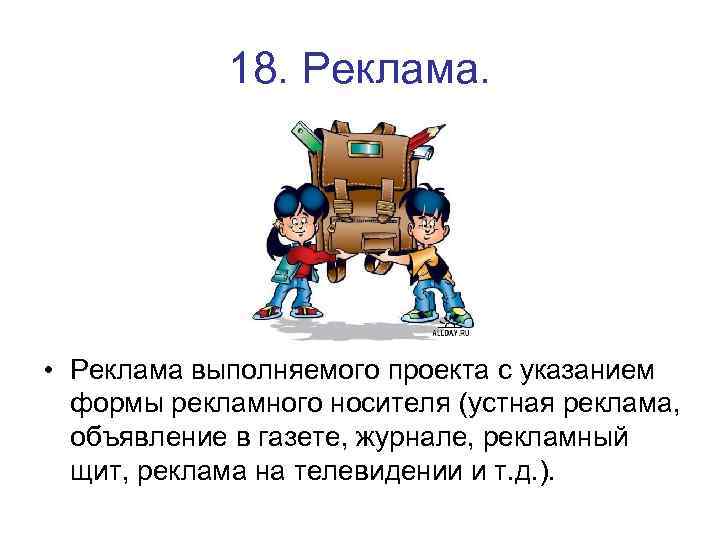 18. Реклама.

ALLDAY.RU

• Реклама выполняемого проекта с указанием формы рекламного носителя (устная реклама, объявление в газете, журнале, рекламный щит, реклама на телевидении и т.д.).